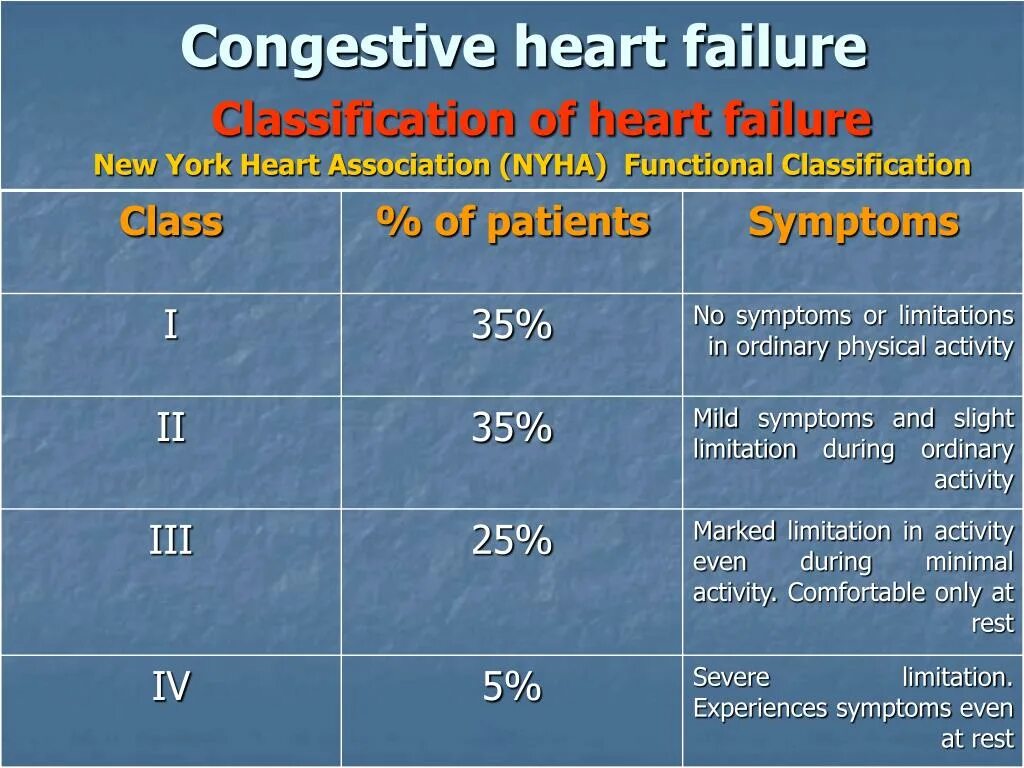 Congestive heart failure

Classification of heart failure

New York Heart Association (NYHA) Functional Classification

| Class | % of patients | Symptoms |
|---|---|---|
| I | 35% | No symptoms or limitations in ordinary physical activity |
| II | 35% | Mild symptoms and slight limitation during ordinary activity |
| III | 25% | Marked limitation in activity even during minimal activity. Comfortable only at rest |
| IV | 5% | Severe limitation. Experiences symptoms even at rest |